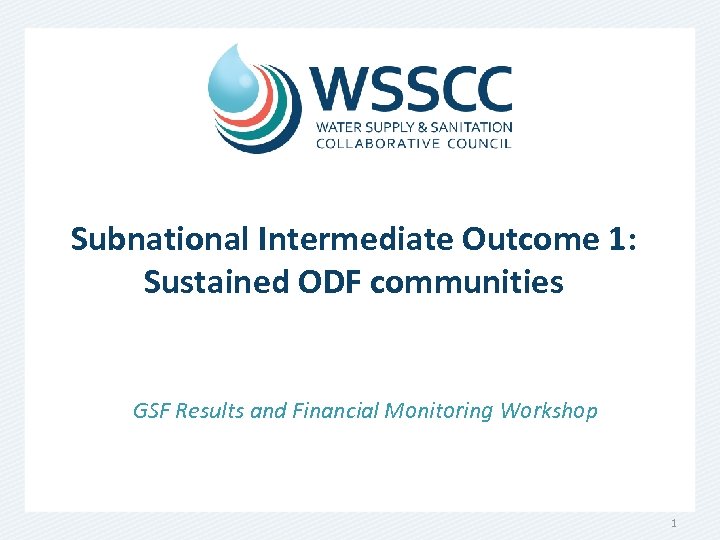 WSSCC
WATER SUPPLY & SANITATION
COLLABORATIVE COUNCIL

Subnational Intermediate Outcome 1: Sustained ODF communities

GSF Results and Financial Monitoring Workshop

1